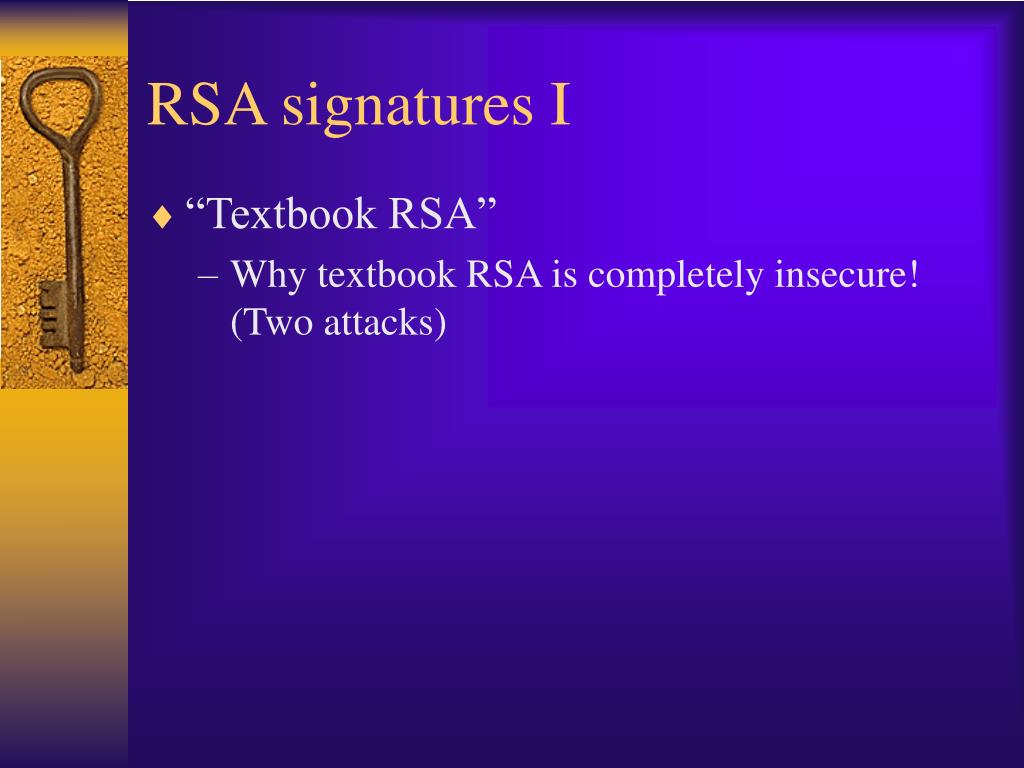 RSA signatures I

♦ “Textbook RSA”

– Why textbook RSA is completely insecure! (Two attacks)